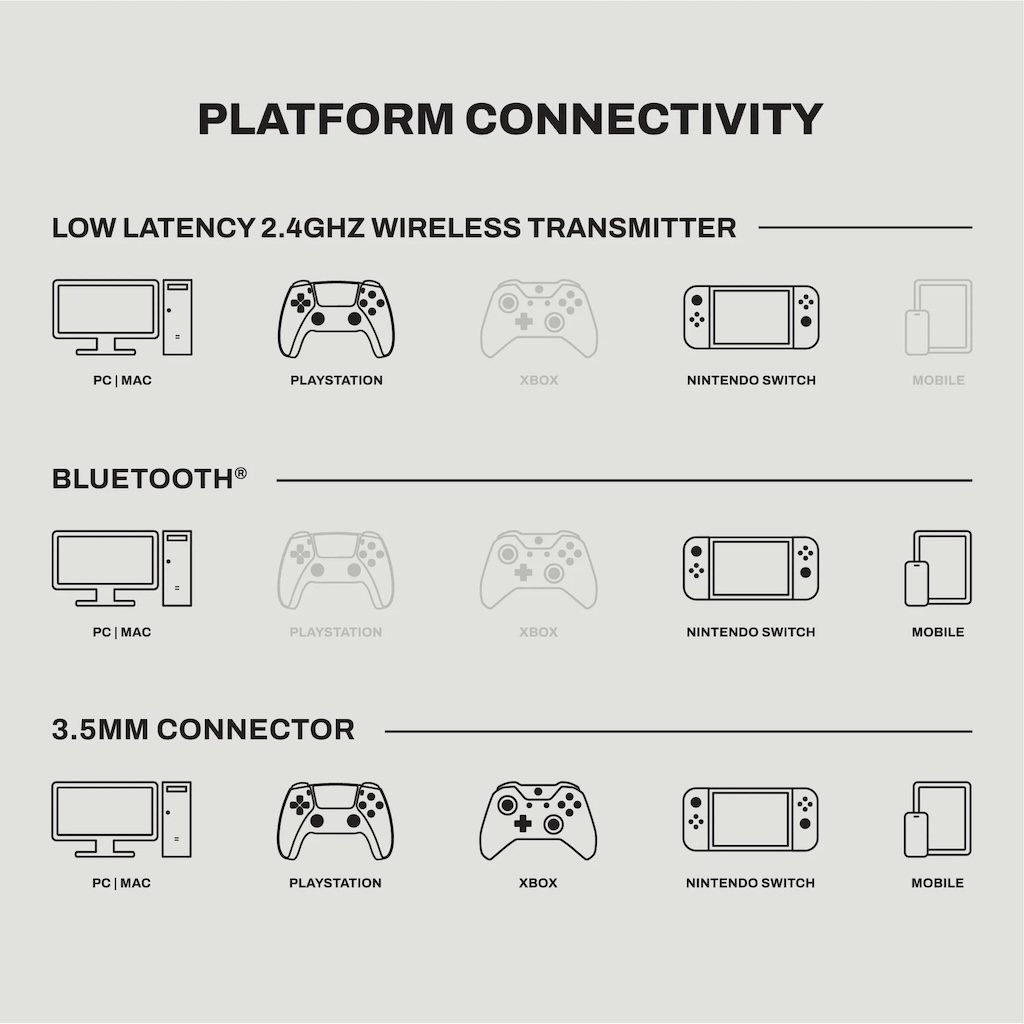 PLATFORM CONNECTIVITY

LOW LATENCY 2.4GHZ WIRELESS TRANSMITTER

PC | MAC

PLAYSTATION

XBOX

NINTENDO SWITCH

MOBILE

BLUETOOTH®

PC | MAC

PLAYSTATION

XBOX

NINTENDO SWITCH

MOBILE

3.5MM CONNECTOR

PC | MAC

PLAYSTATION

XBOX

NINTENDO SWITCH

MOBILE